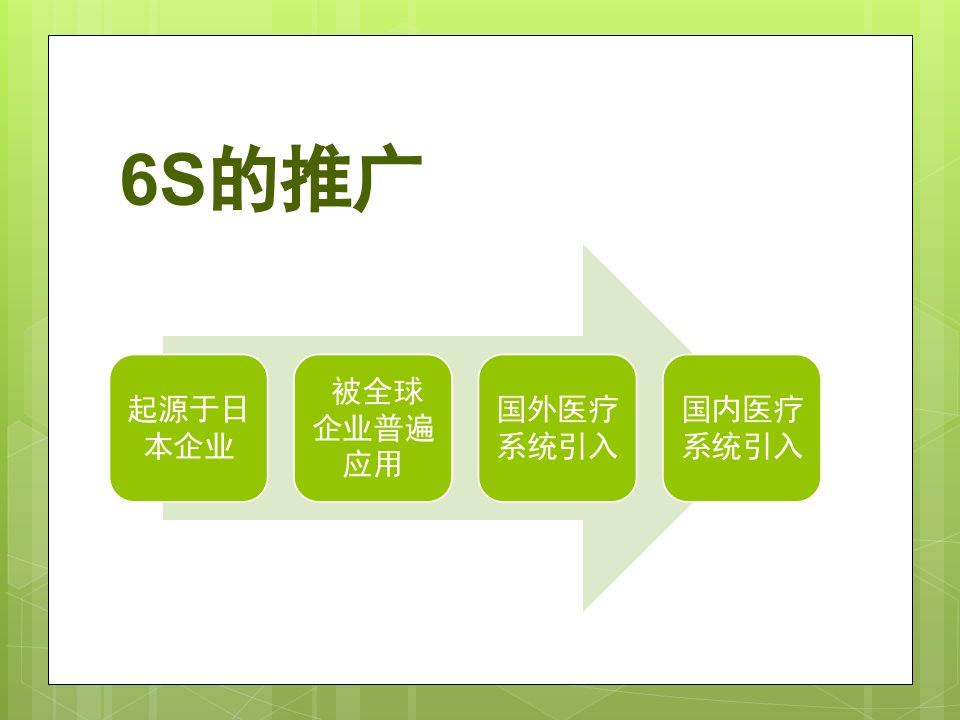 6S的推广

起源于日本企业

被全球企业普遍应用

国外医疗系统引入

国内医疗系统引入